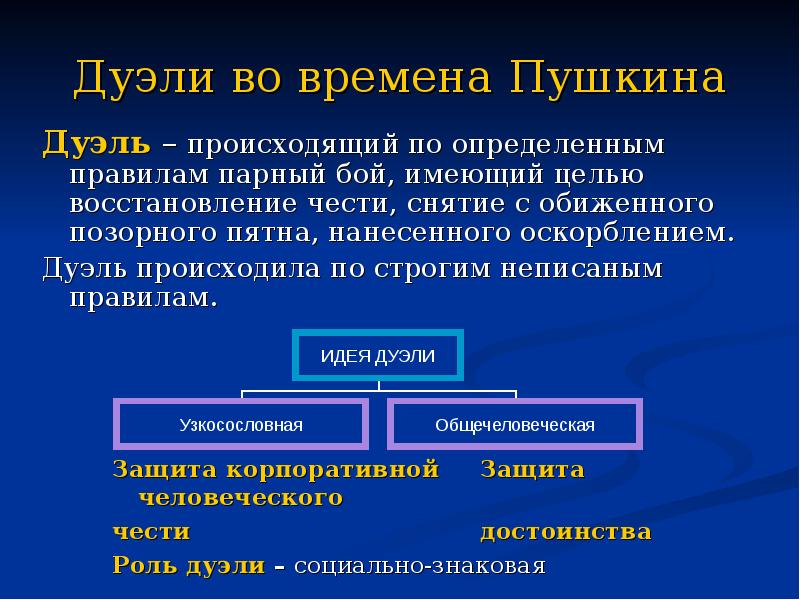 Дуэли во времена Пушкина

Дуэль – происходящий по определенным правилам парный бой, имеющий целью восстановление чести, снятие с обиженного позорного пятна, нанесенного оскорблением.

Дуэль происходила по строгим неписаным правилам.

ИДЕЯ ДУЭЛИ

Узкосословная

Общечеловеческая

Защита корпоративной Защита человеческого

чести достоинства

Роль дуэли – социально-знаковая